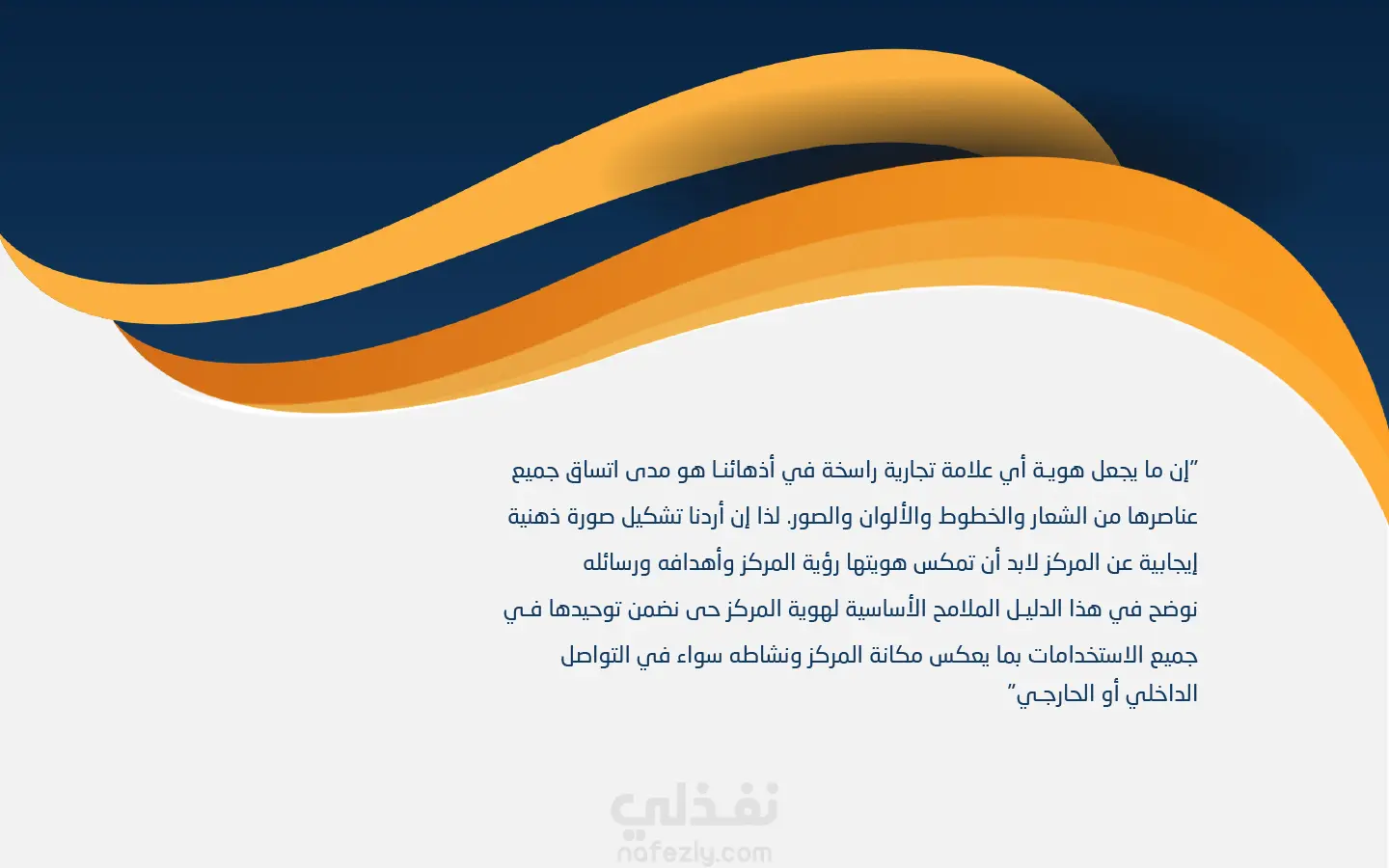 "إن ما يجعل هوية أي علامة تجارية راسخة في أذهاننا هو مدى اتساق جميع عناصرها من الشعار والخطوط والألوان والصور. لذا إن أردنا تشكيل صورة ذهنية إيجابية عن المركز لابد أن تمكس هويتها رؤية المركز وأهدافه ورسائله

نوضح في هذا الدليل الملامح الأساسية لهوية المركز حى نضمن توحيدها في جميع الاستخدامات بما يعكس مكانة المركز ونشاطه سواء في التواصل الداخلي أو الحارجي"

نفذلي
nafezly.com